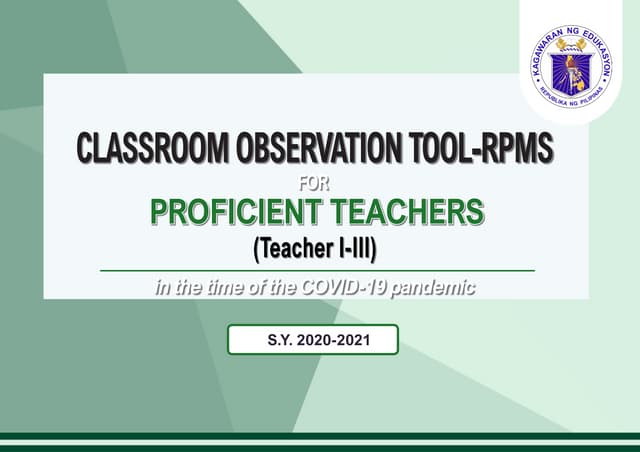 KAGAWARAN NG EDUKASYON
REPUBLIKA NG PILIPINAS

CLASSROOM OBSERVATION TOOL-RPMS
FOR
PROFICIENT TEACHERS
(Teacher I-III)

in the time of the COVID-19 pandemic

S.Y. 2020-2021